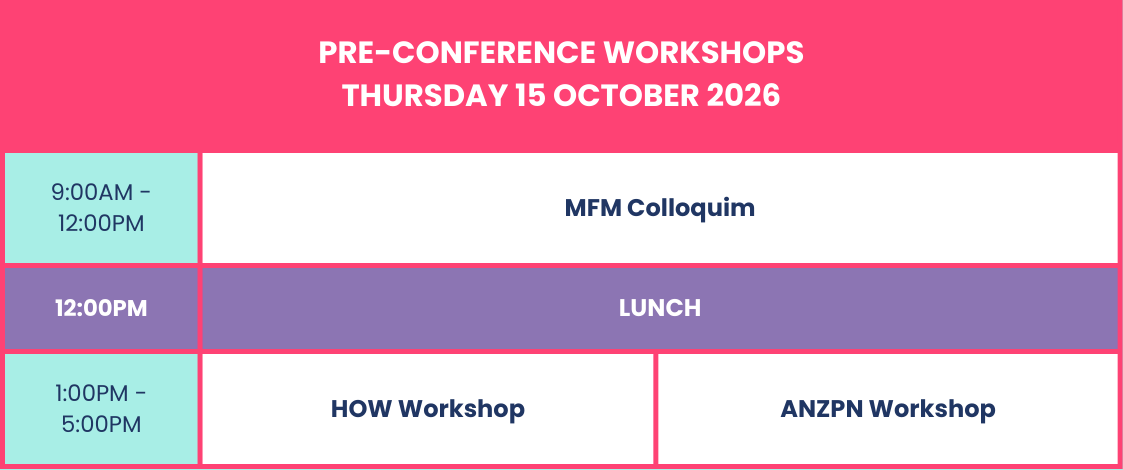 PRE-CONFERENCE WORKSHOPS
THURSDAY 15 OCTOBER 2026

| 9:00AM - 12:00PM | MFM Colloquim | |
|---|---|---|
| 12:00PM | LUNCH | |
| 1:00PM - 5:00PM | HOW Workshop | ANZPN Workshop |